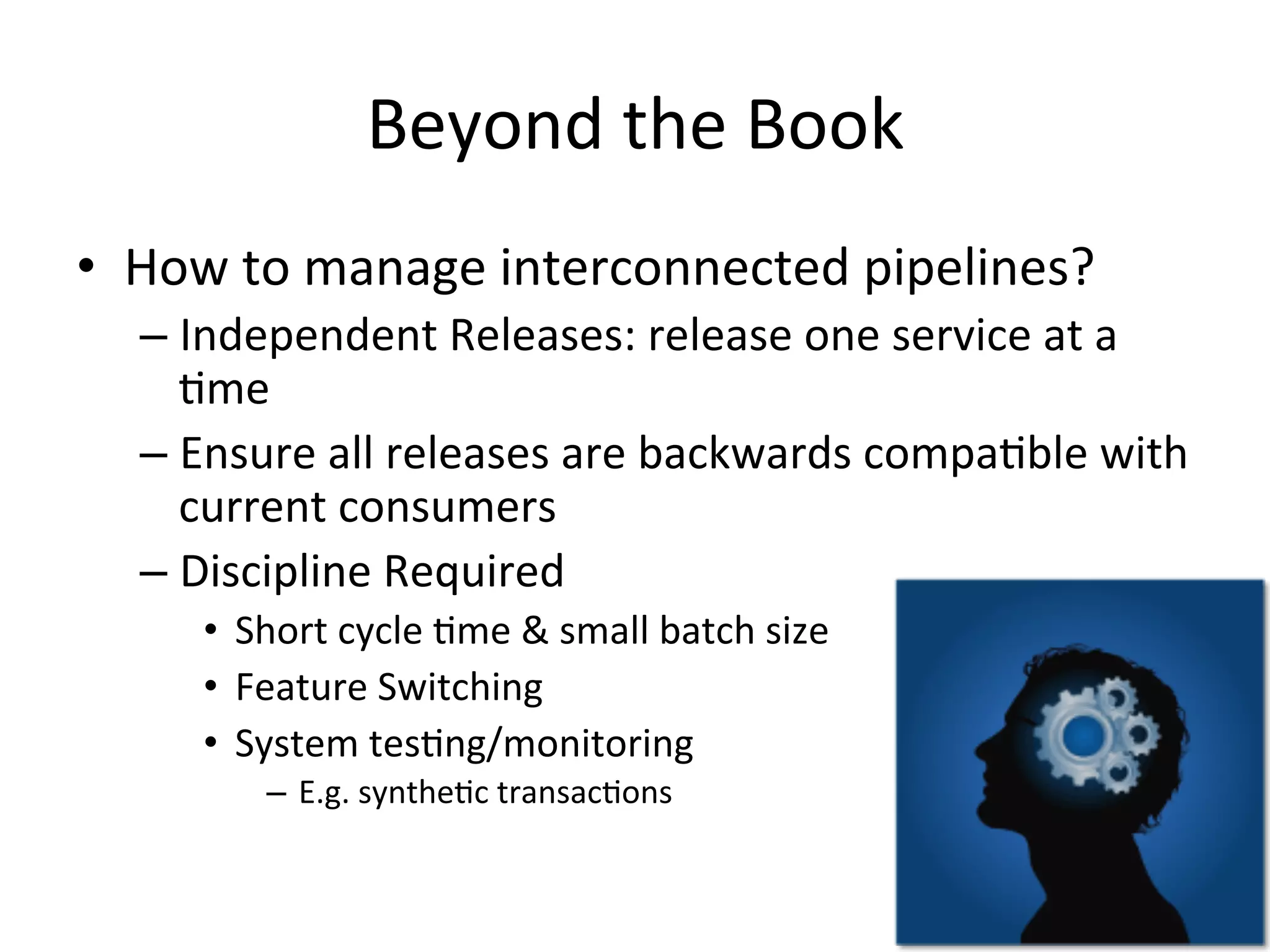 Beyond the Book

• How to manage interconnected pipelines?
– Independent Releases: release one service at a time
– Ensure all releases are backwards compatible with current consumers
– Discipline Required
• Short cycle time & small batch size
• Feature Switching
• System testing/monitoring
– E.g. synthetic transactions